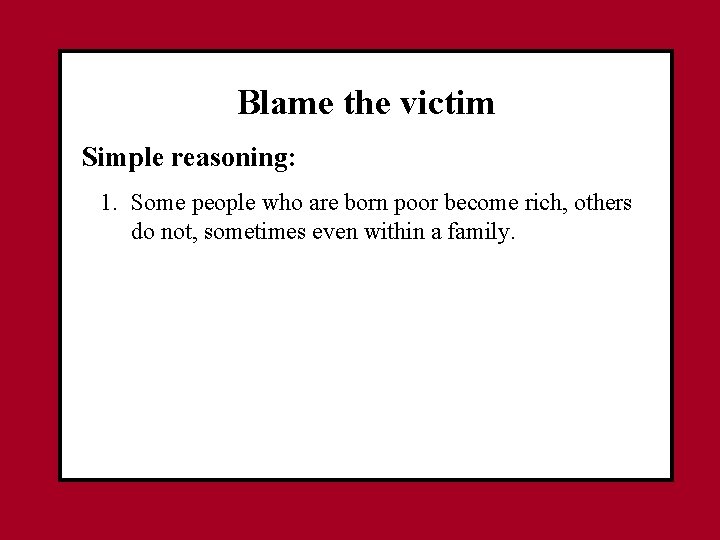 Blame the victim

Simple reasoning:

1. Some people who are born poor become rich, others do not, sometimes even within a family.